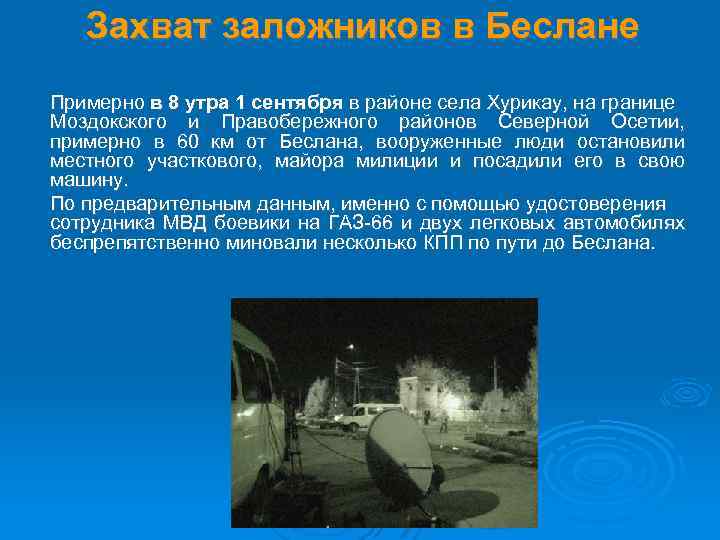 Захват заложников в Беслане

Примерно в 8 утра 1 сентября в районе села Хурикау, на границе Моздокского и Правобережного районов Северной Осетии, примерно в 60 км от Беслана, вооруженные люди остановили местного участкового, майора милиции и посадили его в свою машину.

По предварительным данным, именно с помощью удостоверения сотрудника МВД боевики на ГАЗ-66 и двух легковых автомобилях беспрепятственно миновали несколько КПП по пути до Беслана.